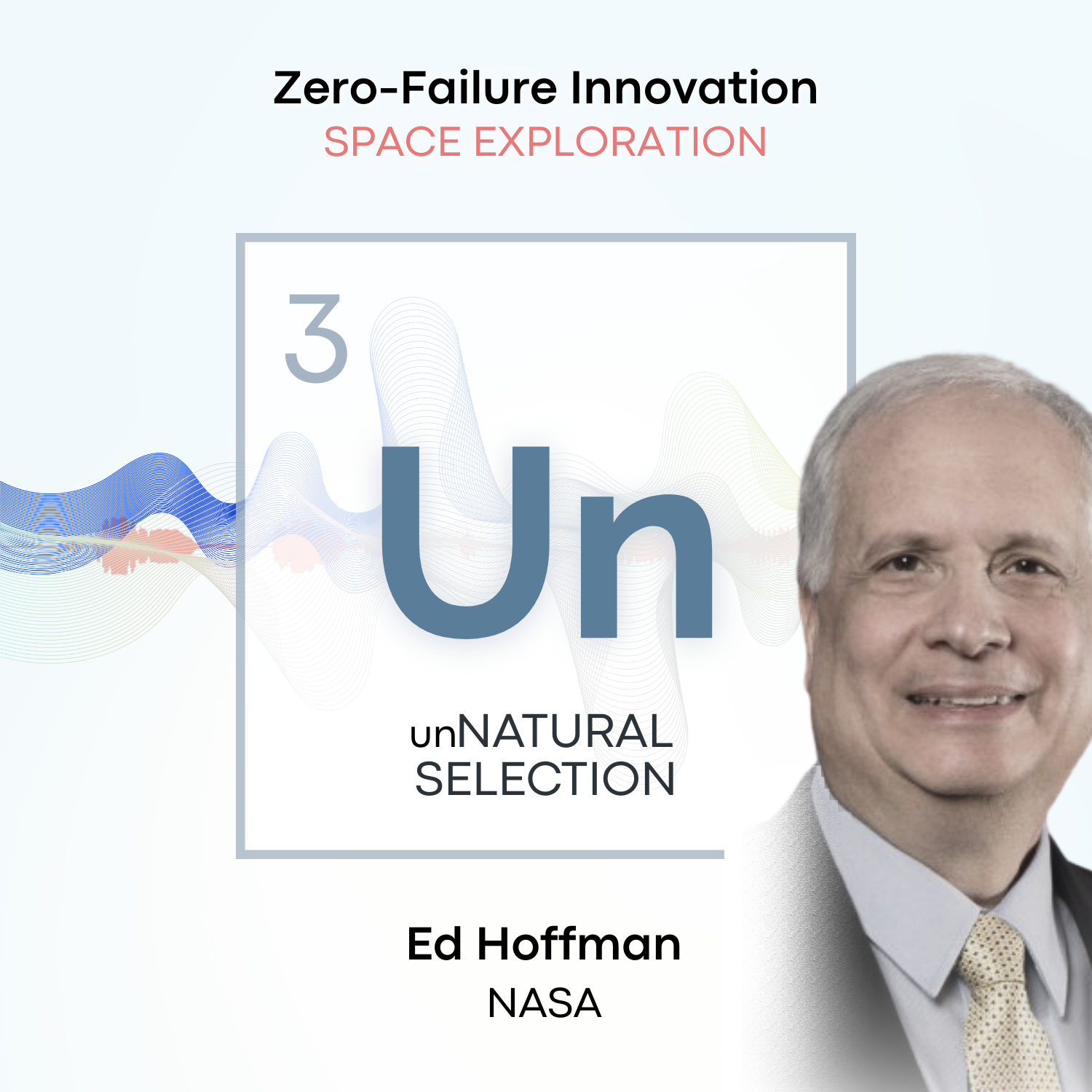 Zero-Failure Innovation
SPACE EXPLORATION

3

Un

unNATURAL
SELECTION

Ed Hoffman
NASA